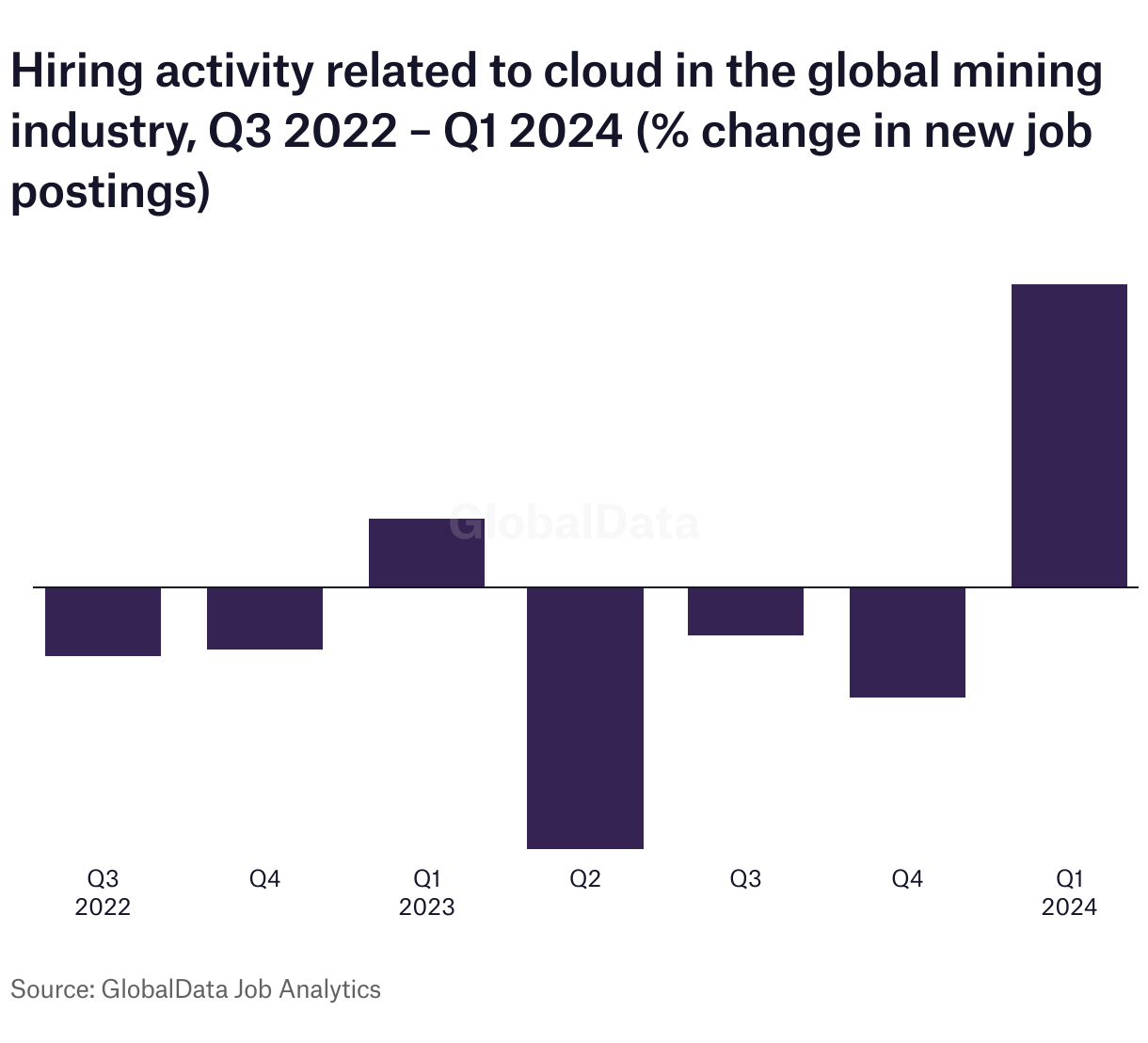 Hiring activity related to cloud in the global mining industry, Q3 2022 – Q1 2024 (% change in new job postings)

GlobalData

Q3
2022

Q4

Q1
2023

Q2

Q3

Q4

Q1
2024

Source: GlobalData Job Analytics